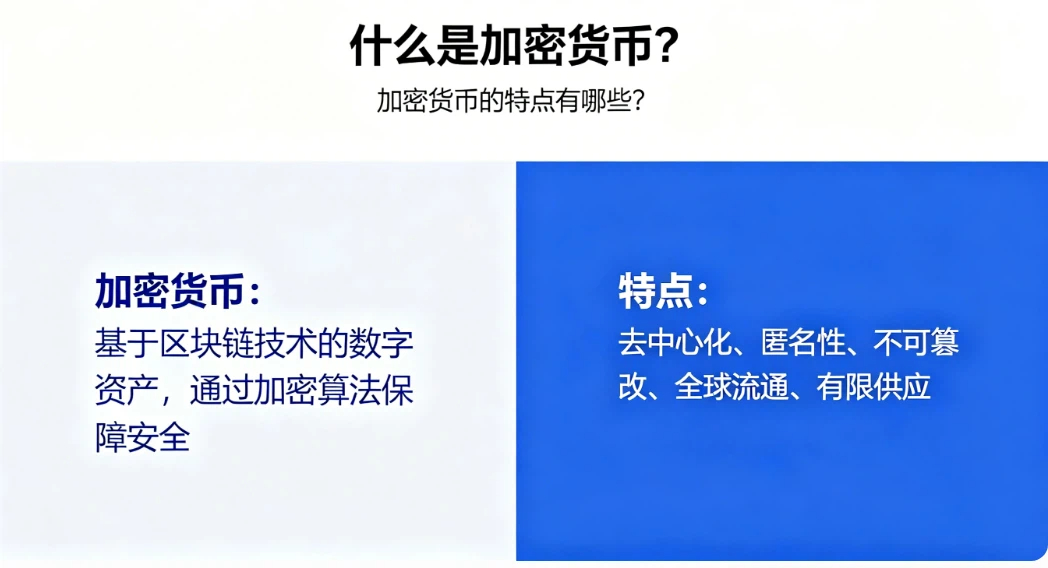 什么是加密货币?

加密货币的特点有哪些?

加密货币:
基于区块链技术的数字资产，通过加密算法保障安全

特点:
去中心化、匿名性、不可篡改、全球流通、有限供应